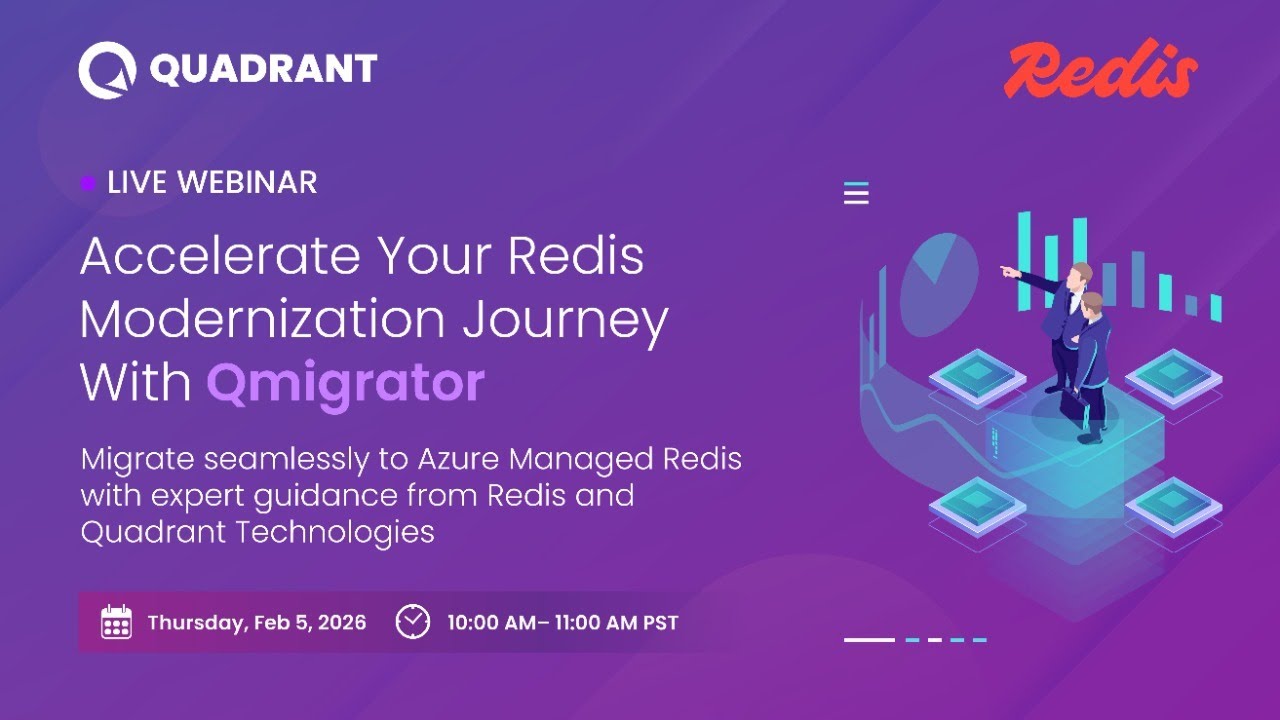 QUADRANT

Redis

LIVE WEBINAR

Accelerate Your Redis Modernization Journey With Qmigrator

Migrate seamlessly to Azure Managed Redis with expert guidance from Redis and Quadrant Technologies

Thursday, Feb 5, 2026 10:00 AM– 11:00 AM PST